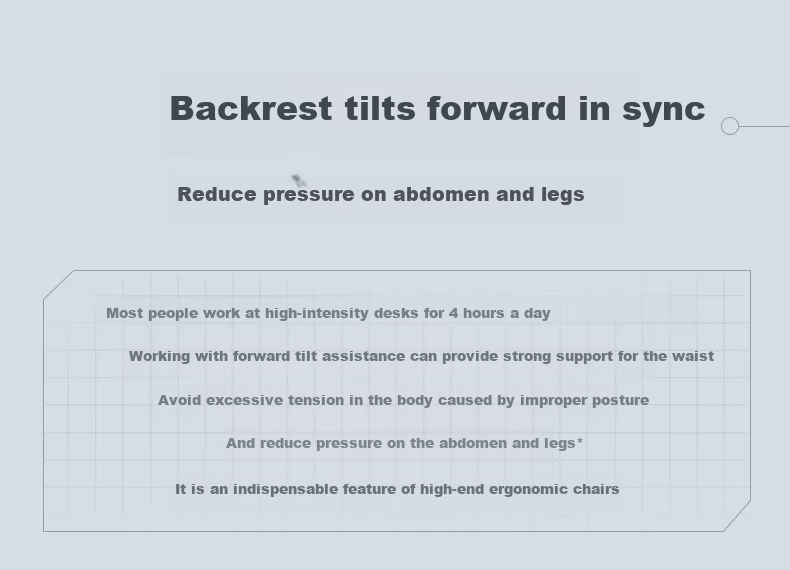 Backrest tilts forward in sync

Reduce pressure on abdomen and legs

Most people work at high-intensity desks for 4 hours a day

Working with forward tilt assistance can provide strong support for the waist

Avoid excessive tension in the body caused by improper posture

And reduce pressure on the abdomen and legs*

It is an indispensable feature of high-end ergonomic chairs